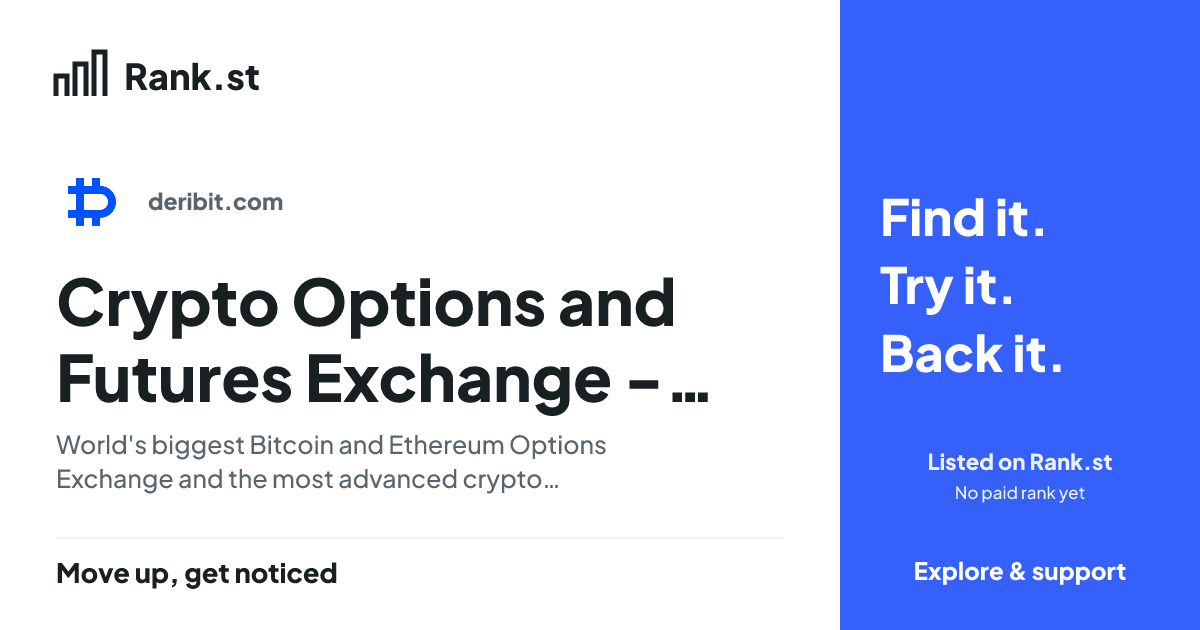 Rank.st

deribit.com

Crypto Options and Futures Exchange - …

World's biggest Bitcoin and Ethereum Options Exchange and the most advanced crypto…

Move up, get noticed

Find it.
Try it.
Back it.

Listed on Rank.st
No paid rank yet

Explore & support